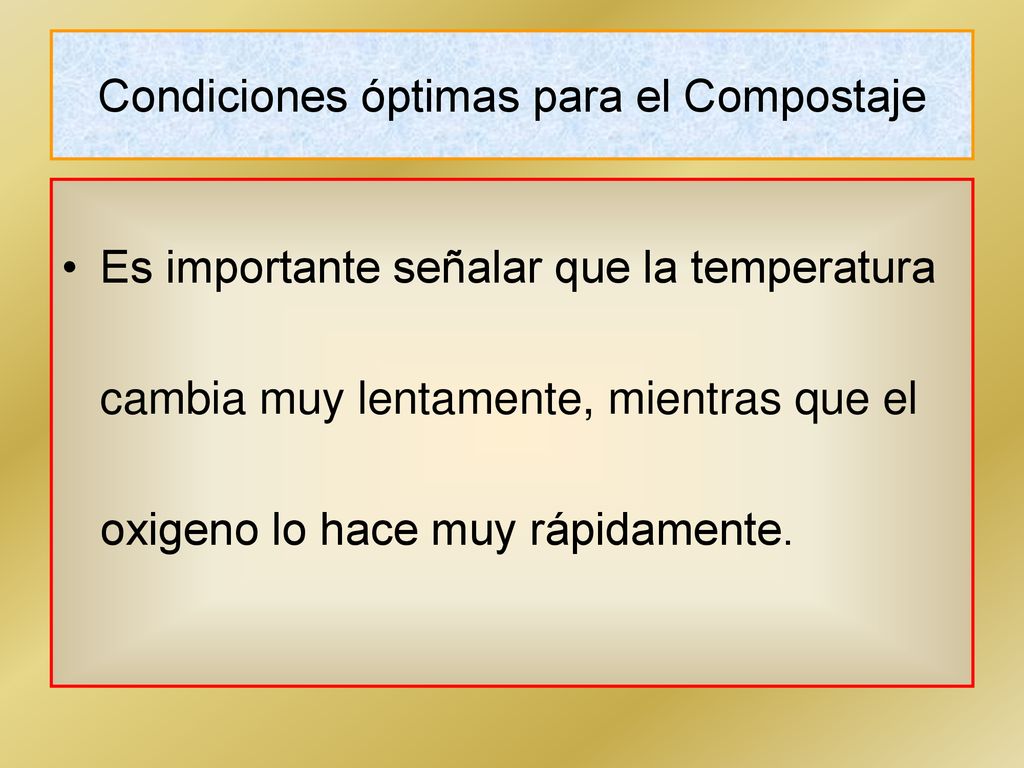 Condiciones óptimas para el Compostaje

• Es importante señalar que la temperatura cambia muy lentamente, mientras que el oxigeno lo hace muy rápidamente.